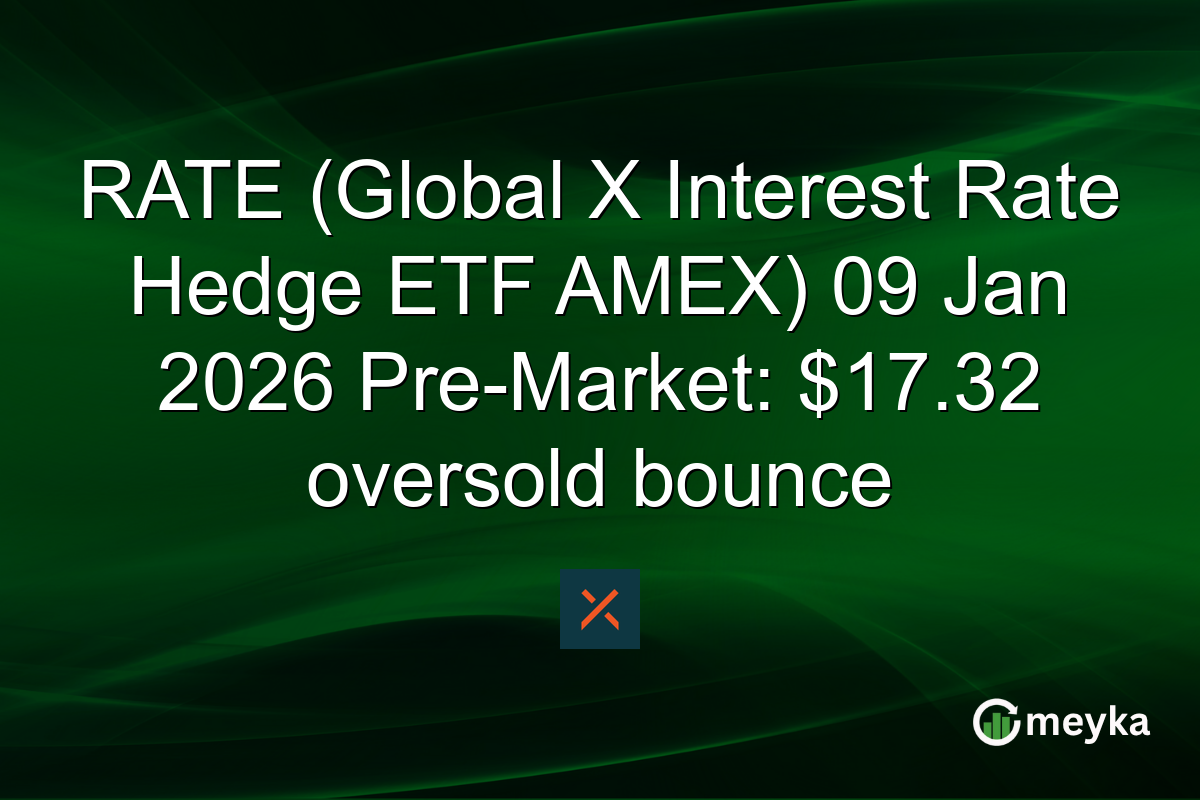 RATE (Global X Interest Rate Hedge ETF AMEX) 09 Jan 2026 Pre-Market: $17.32 oversold bounce

meyka